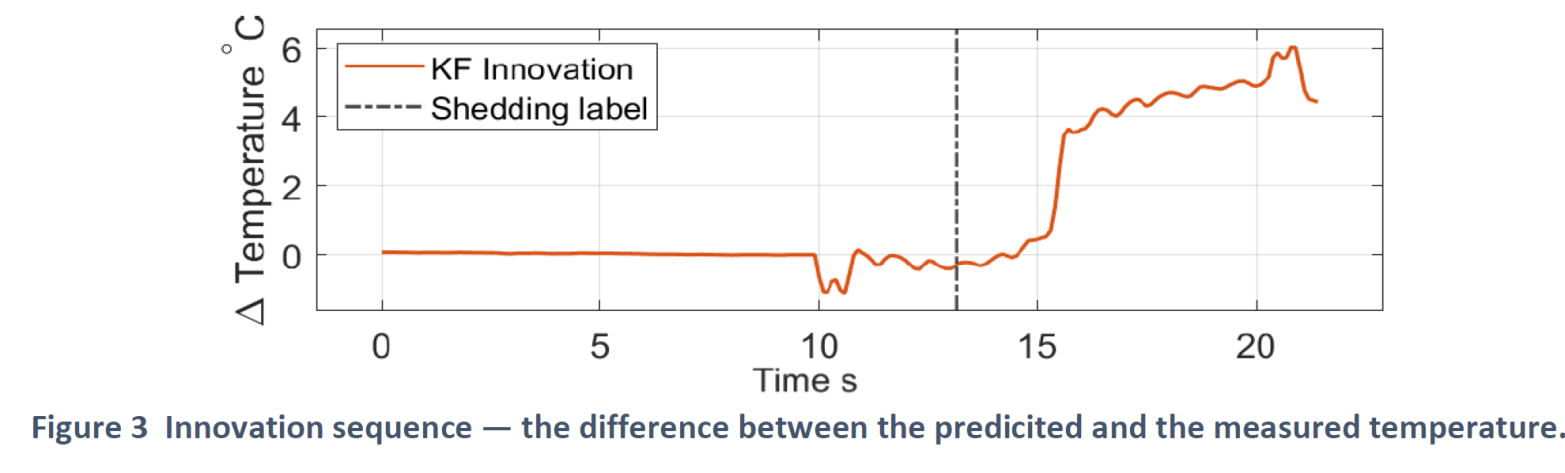 $\Delta$ Temperature $^\circ$C

6
4
2
0

KF Innovation
Shedding label

0 5 10 15 20
Time s

Figure 3 Innovation sequence — the difference between the predicited and the measured temperature.